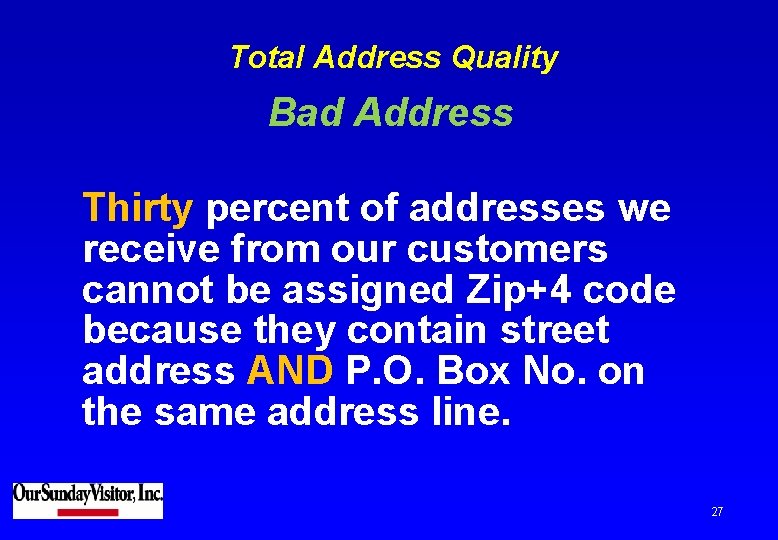 Total Address Quality

Bad Address

Thirty percent of addresses we receive from our customers cannot be assigned Zip+4 code because they contain street address AND P.O. Box No. on the same address line.

OurSundayVisitor, Inc.

27